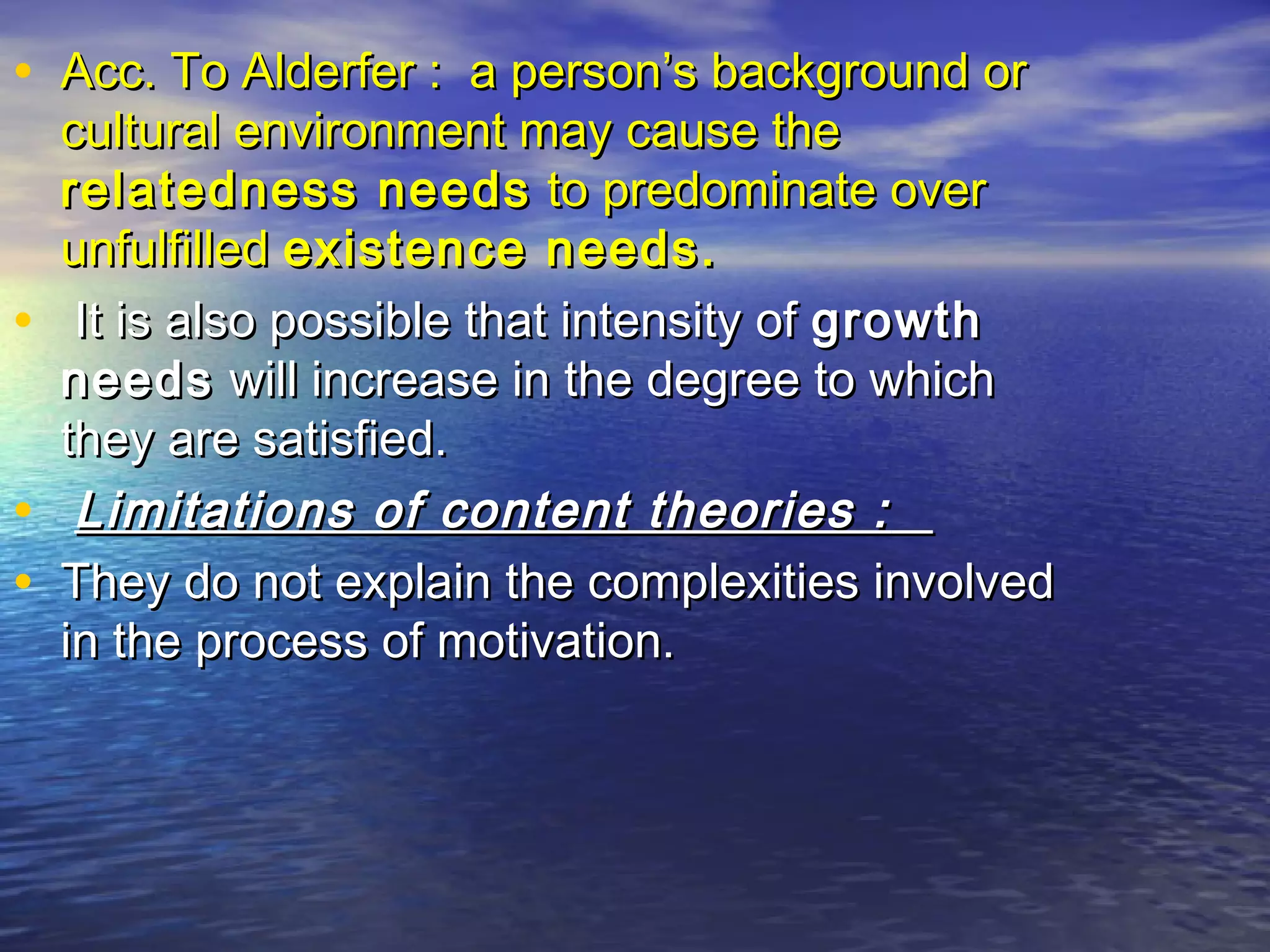 • Acc. To Alderfer : a person's background or cultural environment may cause the relatedness needs to predominate over unfulfilled existence needs.

• It is also possible that intensity of growth needs will increase in the degree to which they are satisfied.

• Limitations of content theories :

• They do not explain the complexities involved in the process of motivation.